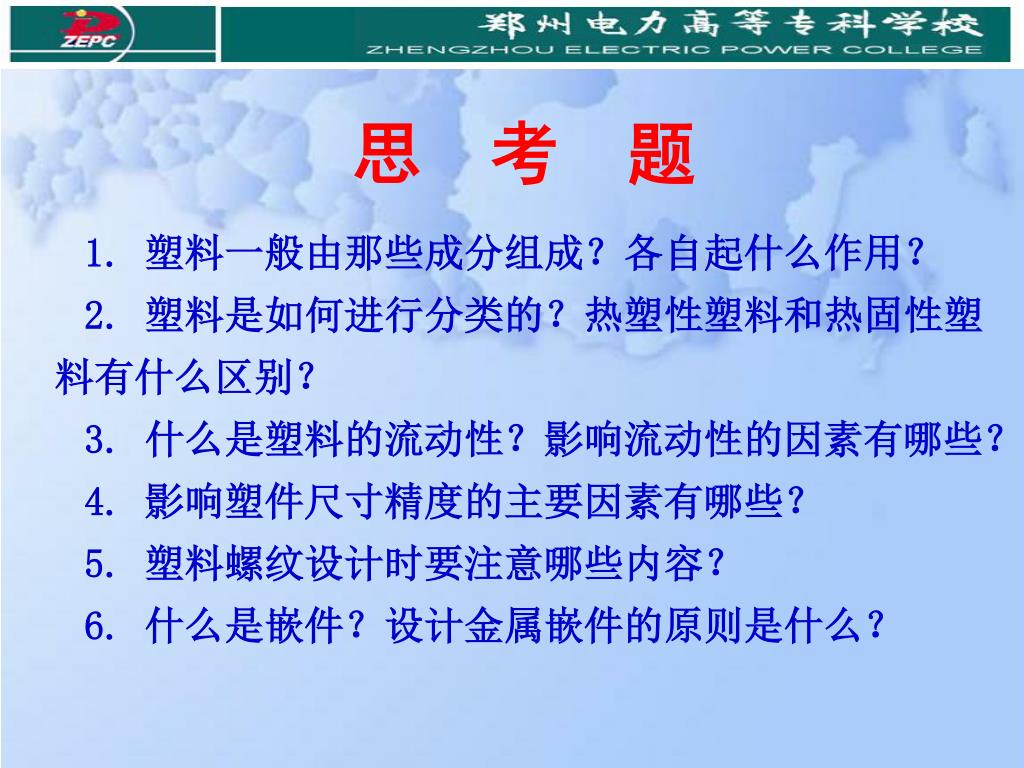 ZEPC

郑州电力高等专科学校
ZHENGZHOU ELECTRIC POWER COLLEGE

思 考 题

1. 塑料一般由那些成分组成？各自起什么作用？

2. 塑料是如何进行分类的？热塑性塑料和热固性塑料有什么区别？

3. 什么是塑料的流动性？影响流动性的因素有哪些？

4. 影响塑件尺寸精度的主要因素有哪些？

5. 塑料螺纹设计时要注意哪些内容？

6. 什么是嵌件？设计金属嵌件的原则是什么？